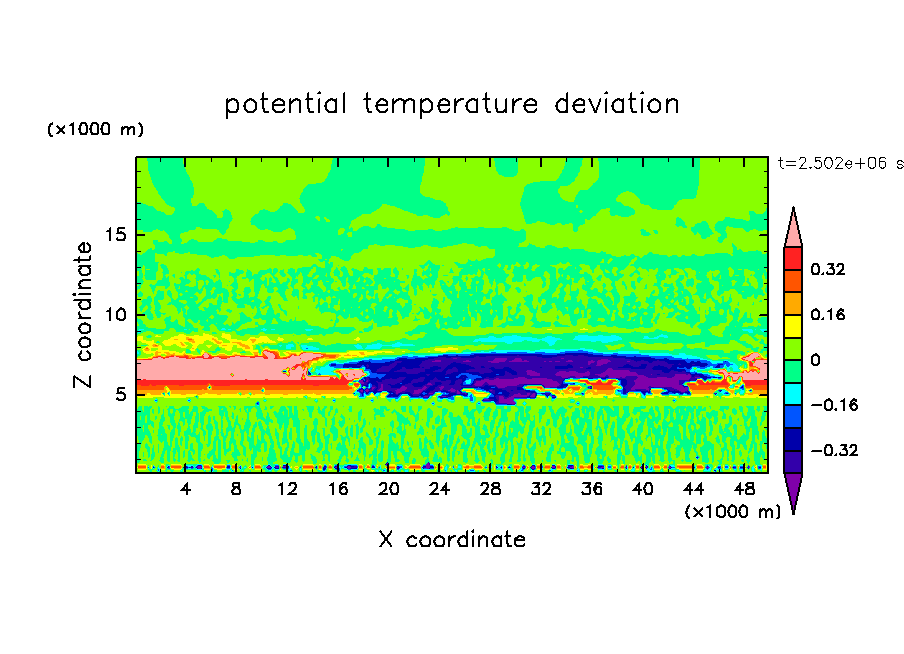 potential temperature deviation

(×1000 m)

t=2.502e+06 s

Z coordinate

15

10

5

0.32

0.16

0

−0.16

−0.32

4 8 12 16 20 24 28 32 36 40 44 48

(×1000 m)

X coordinate